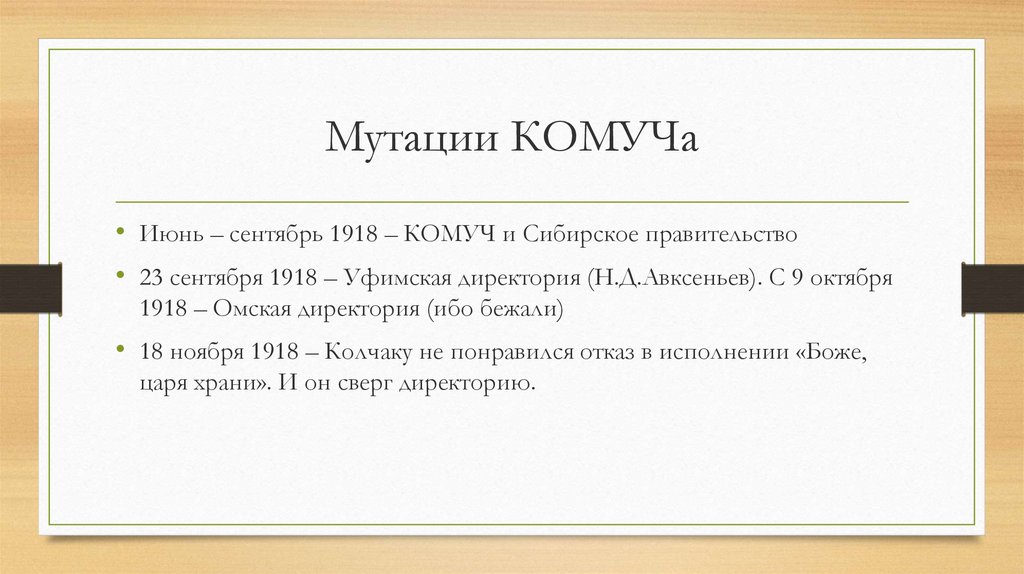 Мутации КОМУЧа

• Июнь – сентябрь 1918 – КОМУЧ и Сибирское правительство

• 23 сентября 1918 – Уфимская директория (Н.Д.Авксеньев). С 9 октября 1918 – Омская директория (ибо бежали)

• 18 ноября 1918 – Колчаку не понравился отказ в исполнении «Боже, царя храни». И он сверг директорию.